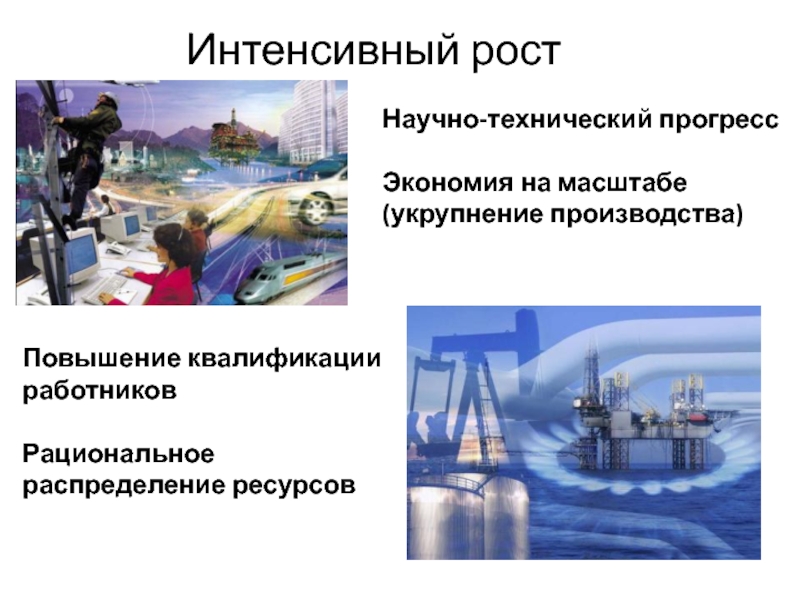 Интенсивный рост

Научно-технический прогресс

Экономия на масштабе (укрупнение производства)

Повышение квалификации работников

Рациональное распределение ресурсов